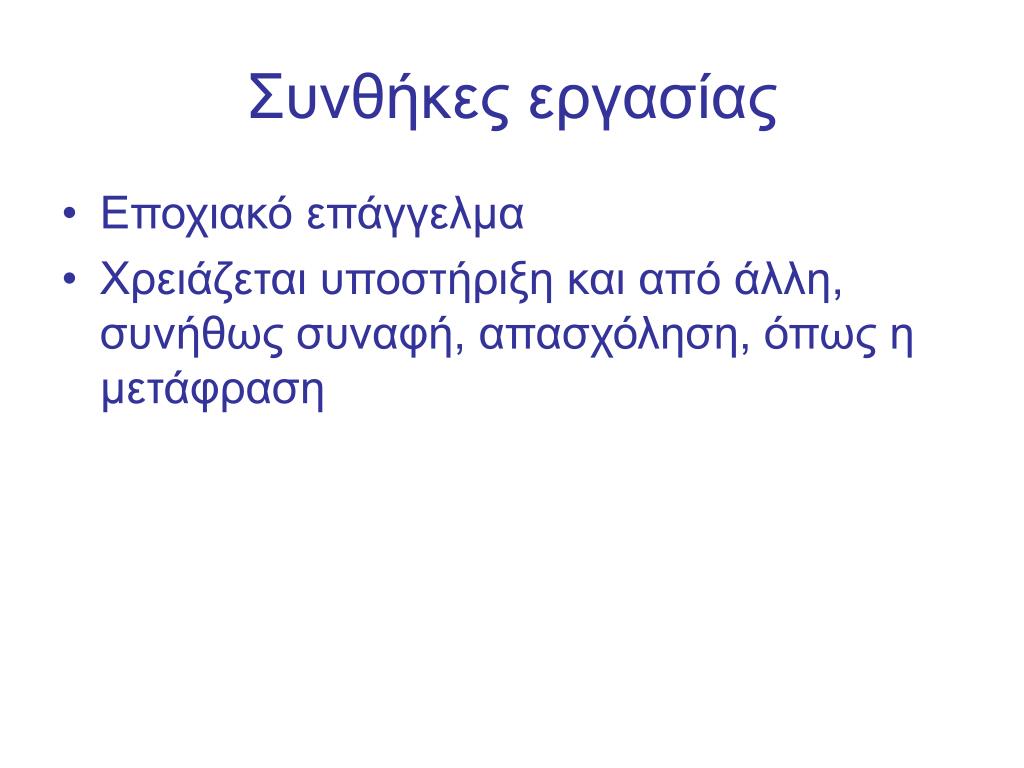 Συνθήκες εργασίας

• Εποχιακό επάγγελμα
• Χρειάζεται υποστήριξη και από άλλη, συνήθως συναφή, απασχόληση, όπως η μετάφραση